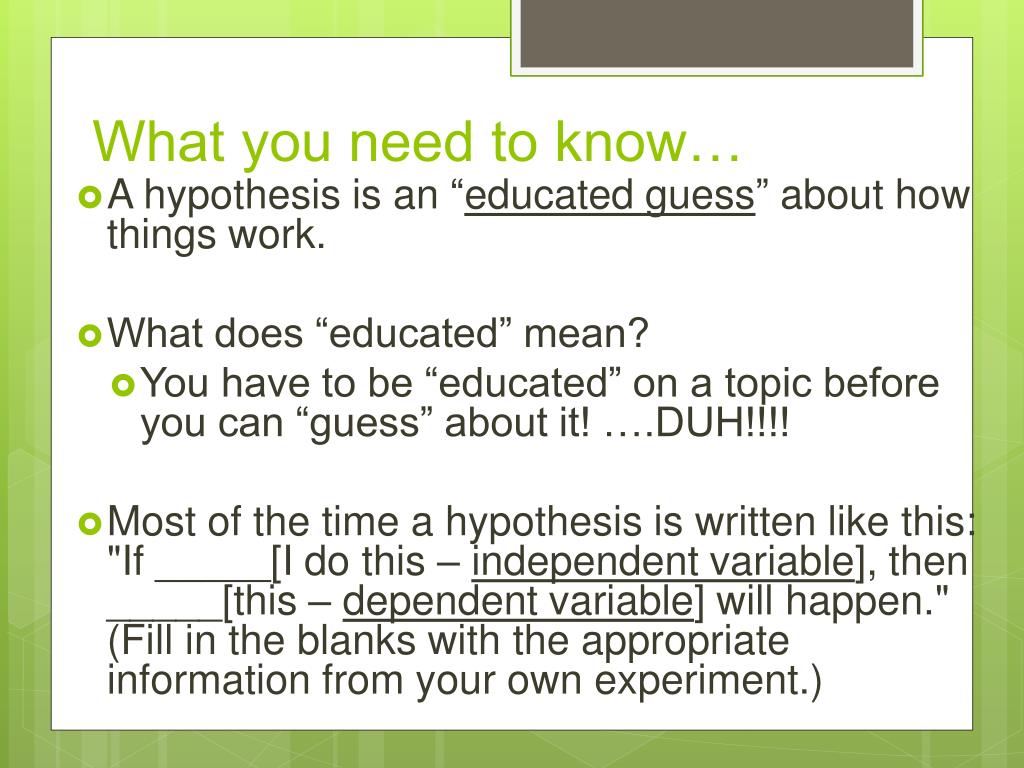 What you need to know…

A hypothesis is an “educated guess” about how things work.

What does “educated” mean?

You have to be “educated” on a topic before you can “guess” about it! ….DUH!!!!

Most of the time a hypothesis is written like this: "If _____[I do this – independent variable], then _____[this – dependent variable] will happen." (Fill in the blanks with the appropriate information from your own experiment.)